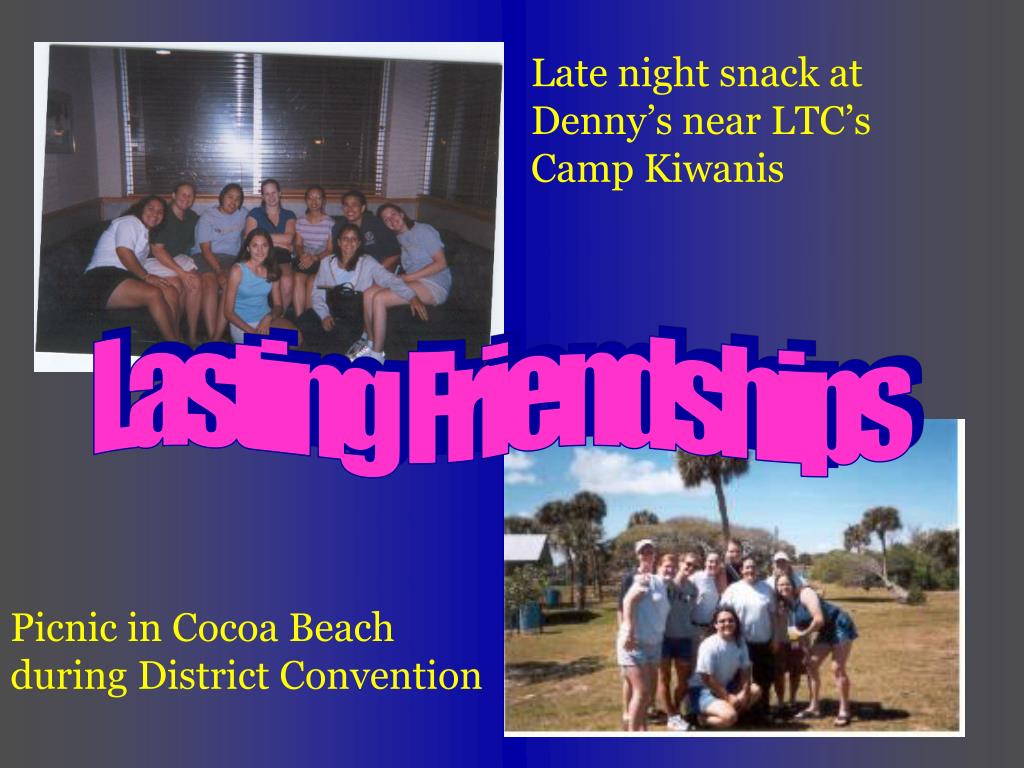 Late night snack at Denny’s near LTC’s Camp Kiwanis

Lasting Friendships

Picnic in Cocoa Beach during District Convention